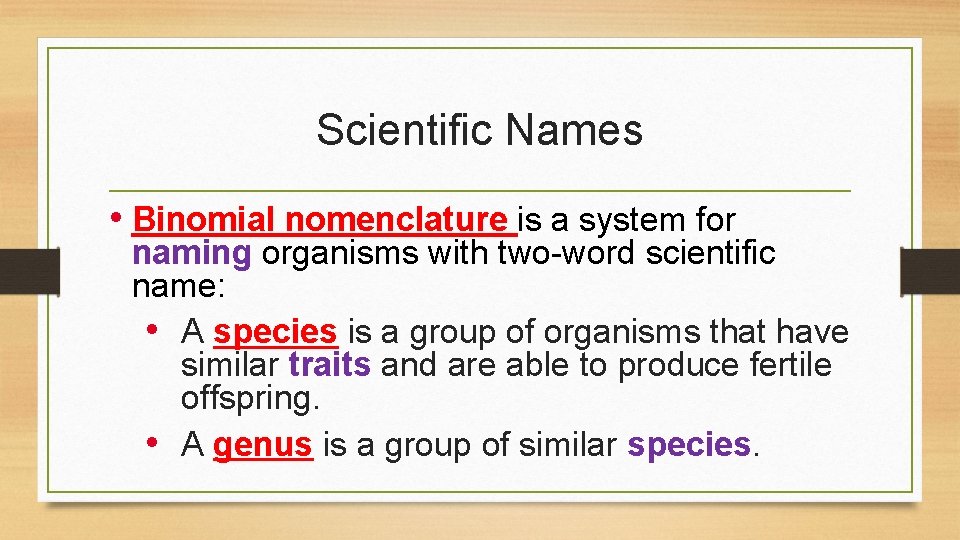 Scientific Names

• Binomial nomenclature is a system for naming organisms with two-word scientific name:

• A species is a group of organisms that have similar traits and are able to produce fertile offspring.

• A genus is a group of similar species.